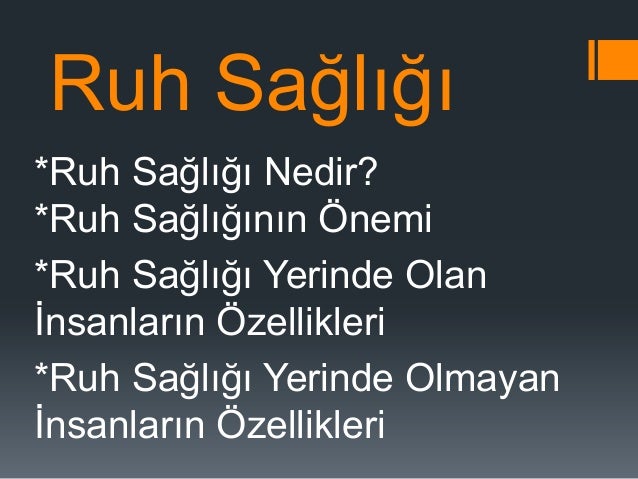 Ruh Sağlığı

*Ruh Sağlığı Nedir?
*Ruh Sağlığının Önemi

*Ruh Sağlığı Yerinde Olan İnsanların Özellikleri

*Ruh Sağlığı Yerinde Olmayan İnsanların Özellikleri